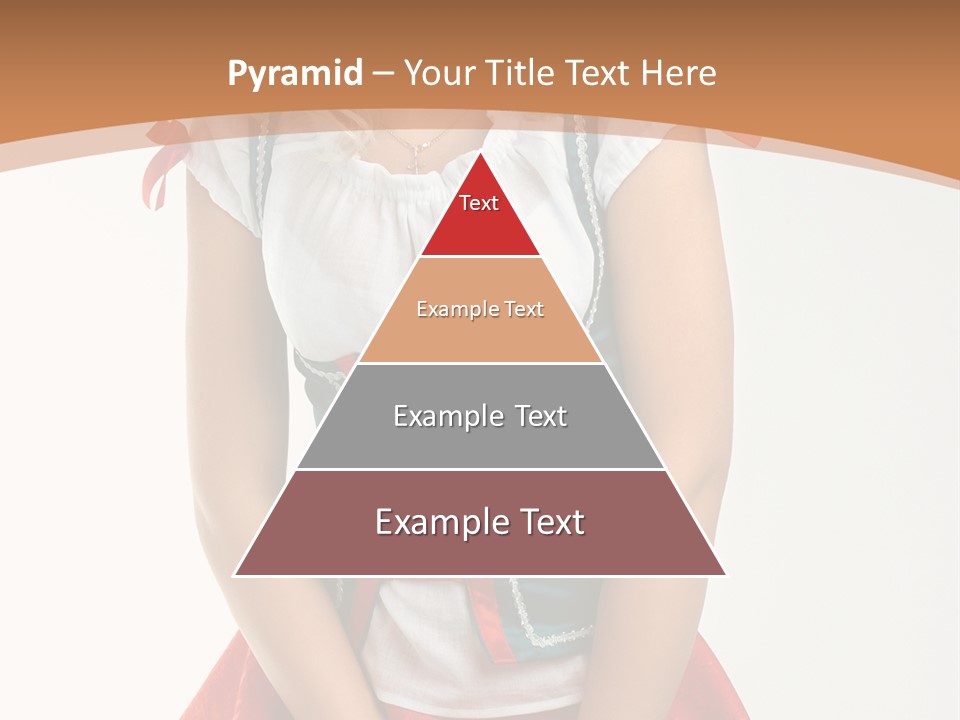 Pyramid – Your Title Text Here

Text

Example Text

Example Text

Example Text